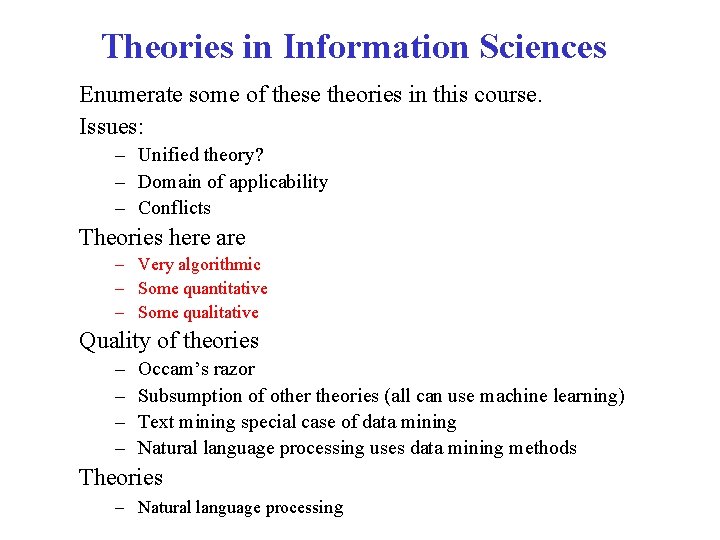 Theories in Information Sciences

Enumerate some of these theories in this course.

Issues:

– Unified theory?
– Domain of applicability
– Conflicts

Theories here are

– Very algorithmic
– Some quantitative
– Some qualitative

Quality of theories

– Occam's razor
– Subsumption of other theories (all can use machine learning)
– Text mining special case of data mining
– Natural language processing uses data mining methods

Theories

– Natural language processing